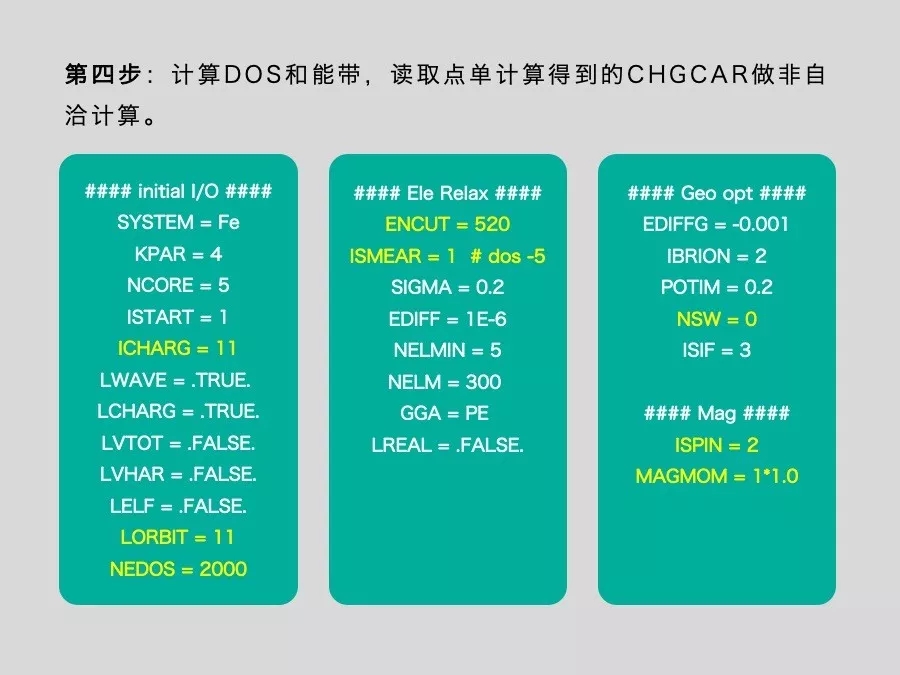 第四步：计算DOS和能带，读取点单计算得到的CHGCAR做非自洽计算。

#### initial I/O ####
SYSTEM = Fe
KPAR = 4
NCORE = 5
ISTART = 1
ICHARG = 11
LWAVE = .TRUE.
LCHARG = .TRUE.
LVTOT = .FALSE.
LVHAR = .FALSE.
LELF = .FALSE.
LORBIT = 11
NEDOS = 2000

#### Ele Relax ####
ENCUT = 520
ISMEAR = 1 # dos -5
SIGMA = 0.2
EDIFF = 1E-6
NELMIN = 5
NELM = 300
GGA = PE
LREAL = .FALSE.

#### Geo opt ####
EDIFFG = -0.001
IBRION = 2
POTIM = 0.2
NSW = 0
ISIF = 3

#### Mag ####
ISPIN = 2
MAGMOM = 1*1.0